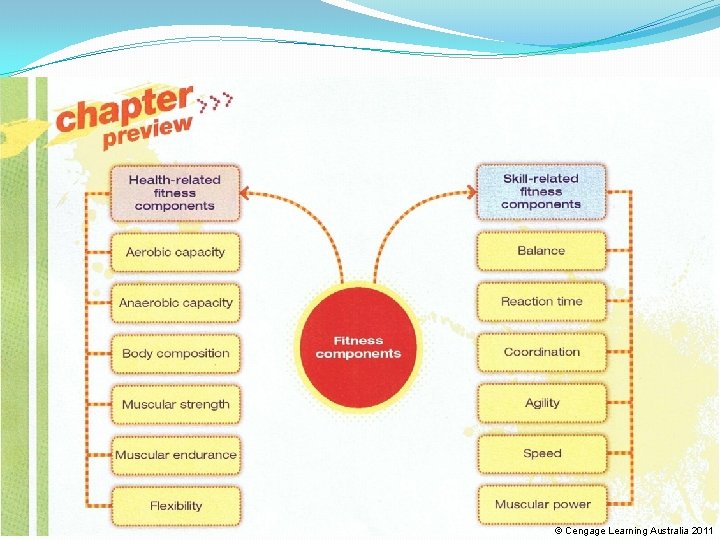 chapter preview >>>

Fitness components

Health-related fitness components

Aerobic capacity

Anaerobic capacity

Body composition

Muscular strength

Muscular endurance

Flexibility

Skill-related fitness components

Balance

Reaction time

Coordination

Agility

Speed

Muscular power

© Cengage Learning Australia 2011